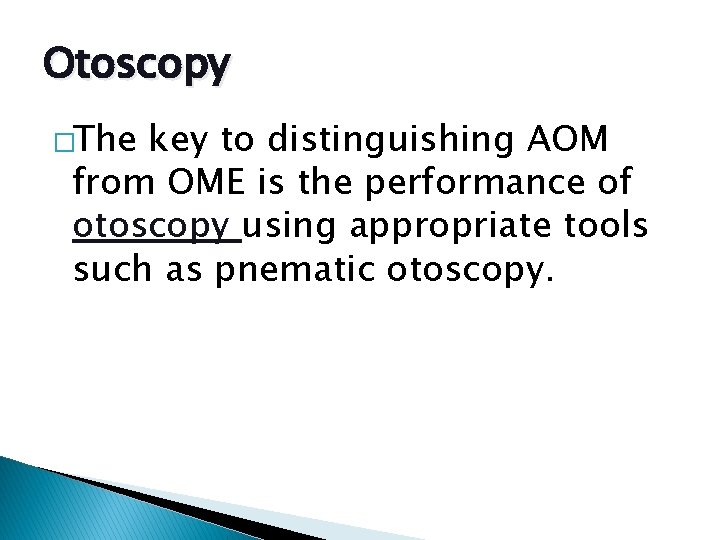 Otoscopy

□The key to distinguishing AOM from OME is the performance of otoscopy using appropriate tools such as pnematic otoscopy.